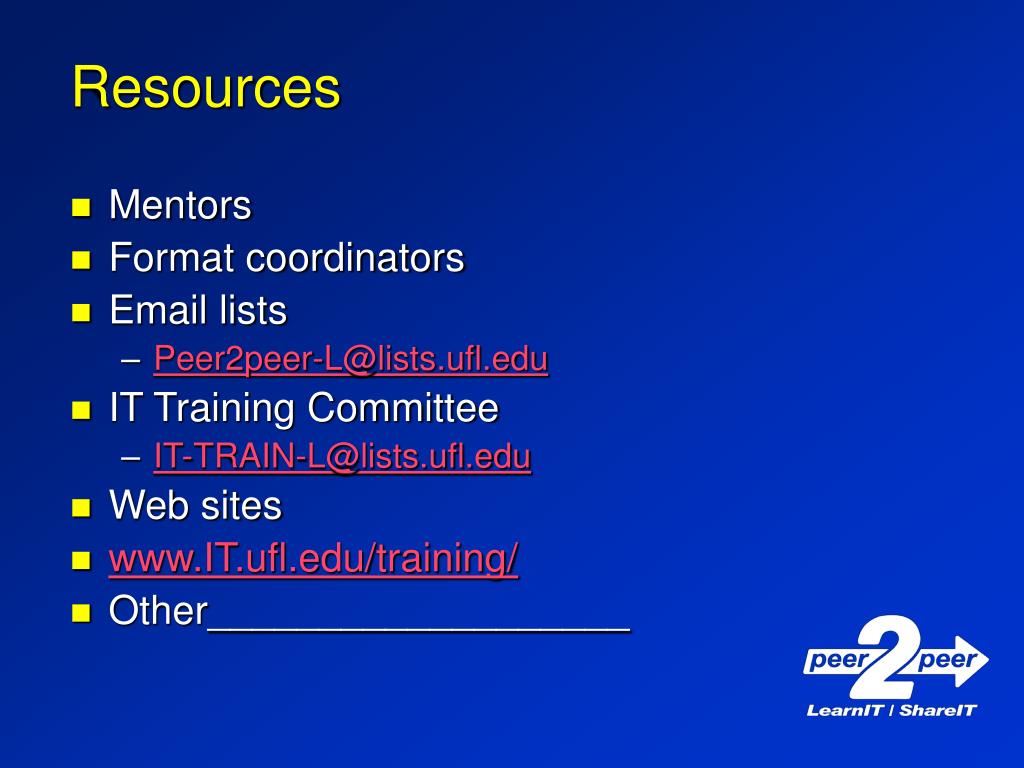 Resources

- Mentors
- Format coordinators
- Email lists
  – Peer2peer-L@lists.ufl.edu
- IT Training Committee
  – IT-TRAIN-L@lists.ufl.edu
- Web sites
- www.IT.ufl.edu/training/
- Other____________________

peer 2 peer
LearnIT | ShareIT